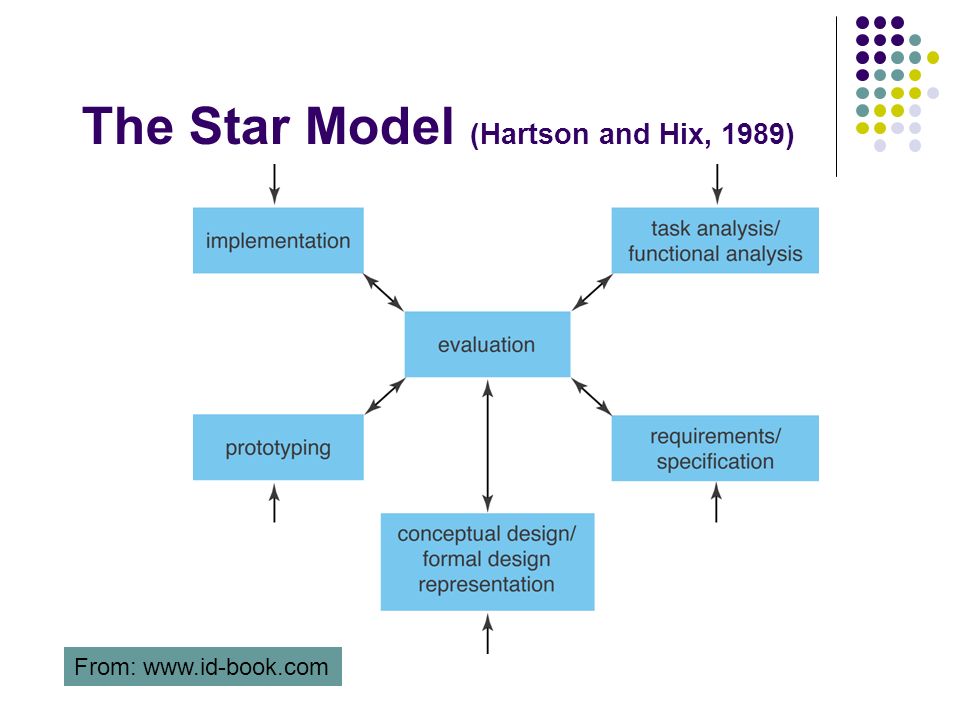 The Star Model (Hartson and Hix, 1989)

implementation

task analysis/ functional analysis

evaluation

prototyping

requirements/ specification

conceptual design/ formal design representation

From: www.id-book.com